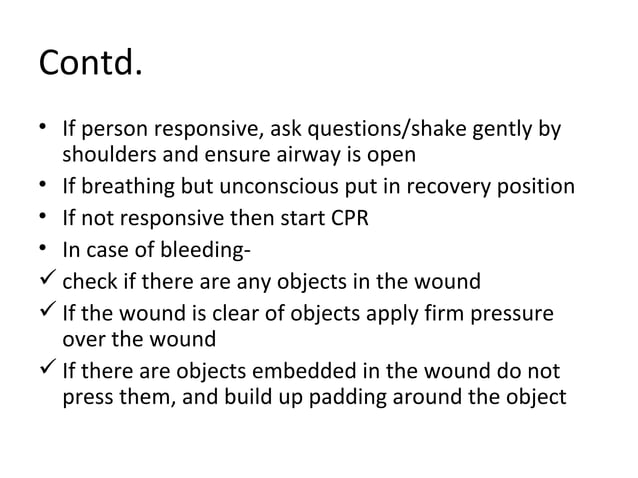 Contd.

• If person responsive, ask questions/shake gently by shoulders and ensure airway is open
• If breathing but unconscious put in recovery position
• If not responsive then start CPR
• In case of bleeding-
✓ check if there are any objects in the wound
✓ If the wound is clear of objects apply firm pressure over the wound
✓ If there are objects embedded in the wound do not press them, and build up padding around the object